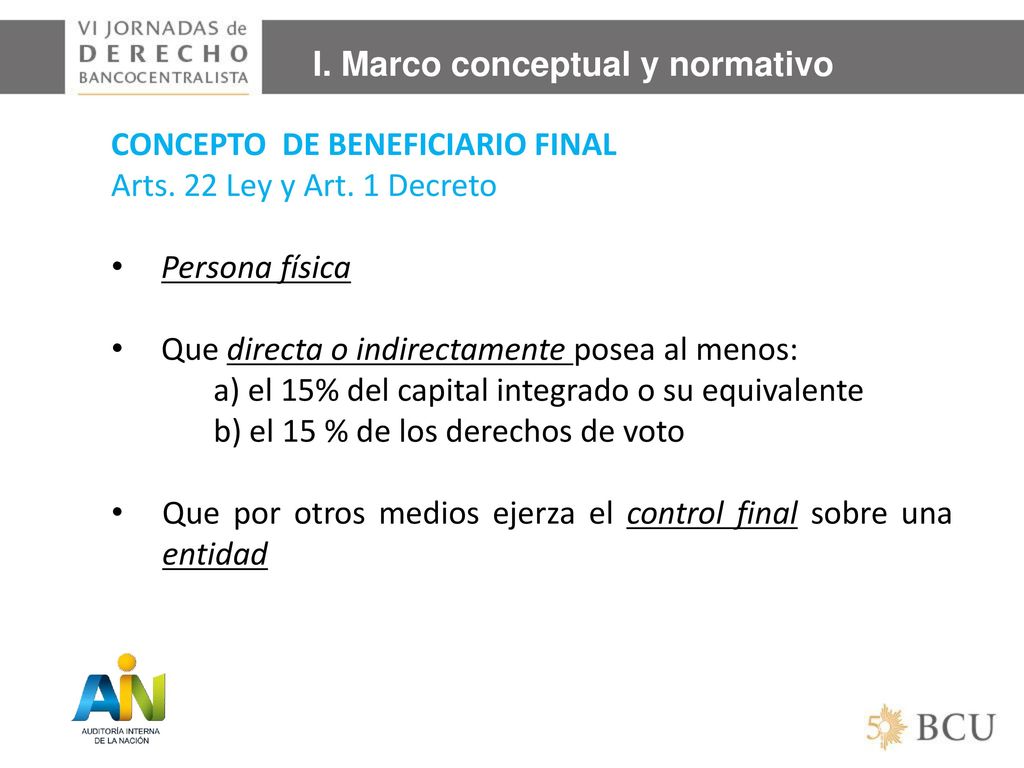 VI JORNADAS de
DERECHO
BANCOCENTRALISTA

I. Marco conceptual y normativo

CONCEPTO DE BENEFICIARIO FINAL
Arts. 22 Ley y Art. 1 Decreto

• Persona física

• Que directa o indirectamente posea al menos:
a) el 15% del capital integrado o su equivalente
b) el 15 % de los derechos de voto

• Que por otros medios ejerza el control final sobre una entidad

AIN
AUDITORÍA INTERNA
DE LA NACIÓN

50 BCU